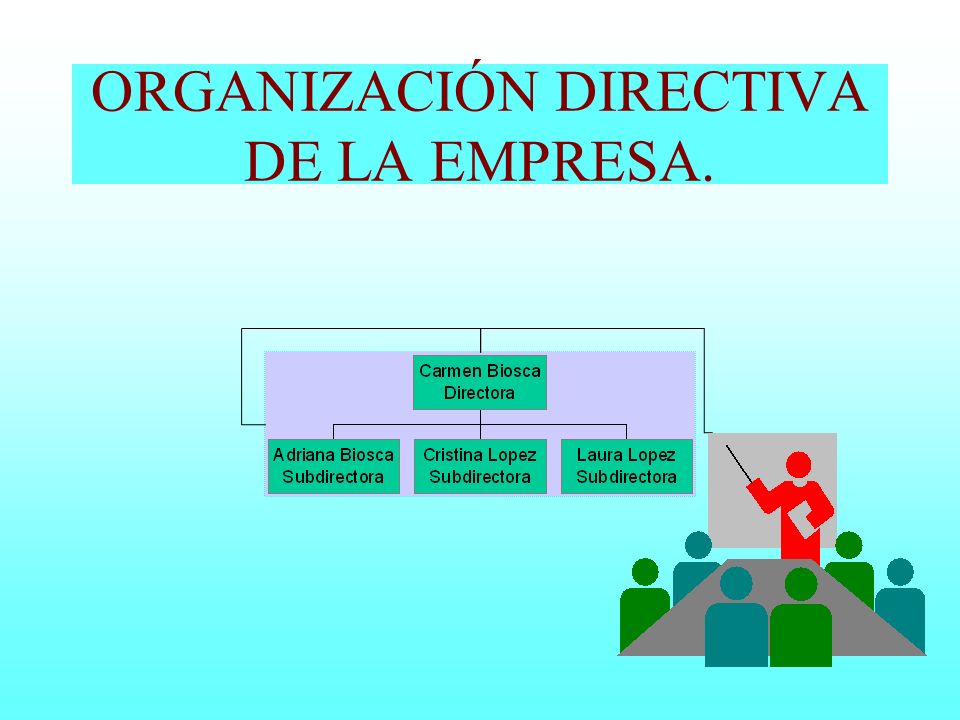 ORGANIZACIÓN DIRECTIVA DE LA EMPRESA.

Carmen Biosca
Directora

Adriana Biosca
Subdirectora

Cristina Lopez
Subdirectora

Laura Lopez
Subdirectora